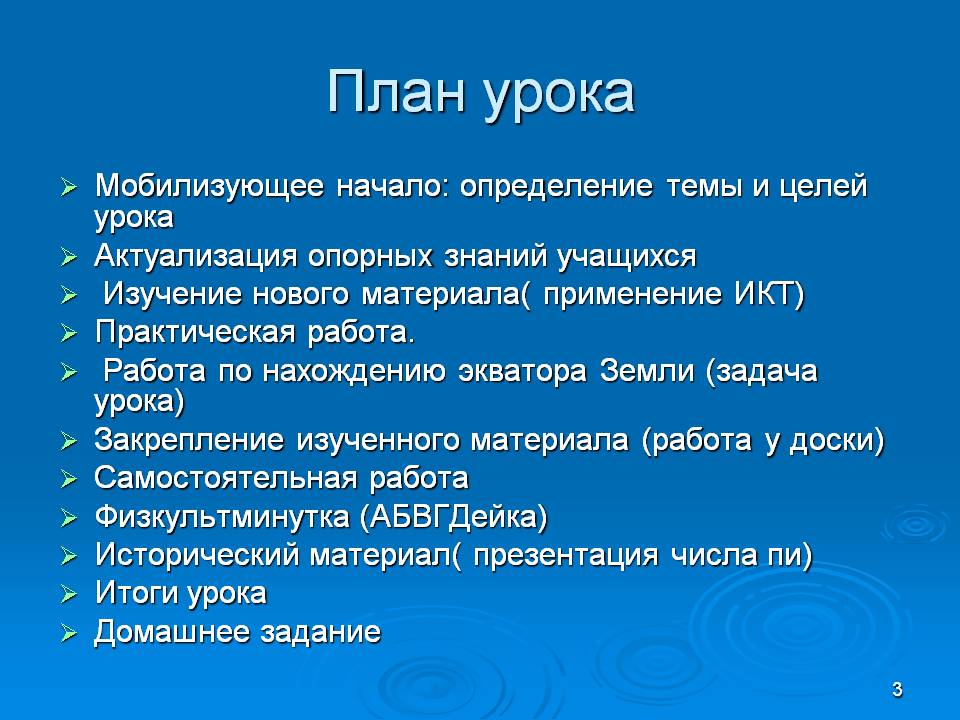 План урока

➢ Мобилизующее начало: определение темы и целей урока
➢ Актуализация опорных знаний учащихся
➢ Изучение нового материала( применение ИКТ)
➢ Практическая работа.
➢ Работа по нахождению экватора Земли (задача урока)
➢ Закрепление изученного материала (работа у доски)
➢ Самостоятельная работа
➢ Физкультминутка (АБВГДейка)
➢ Исторический материал( презентация числа пи)
➢ Итоги урока
➢ Домашнее задание

3